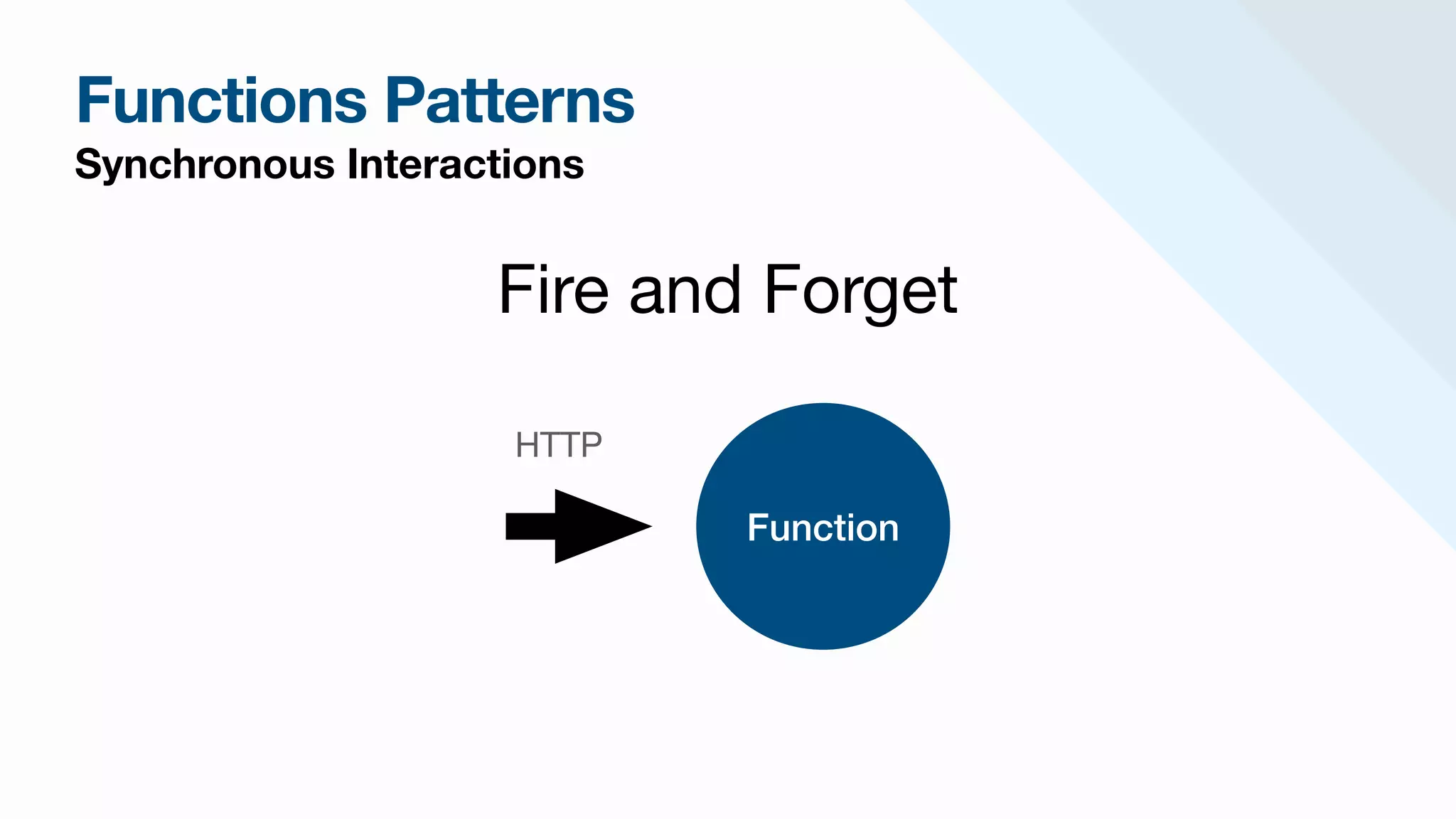 Functions Patterns
Synchronous Interactions

Fire and Forget

HTTP

Function